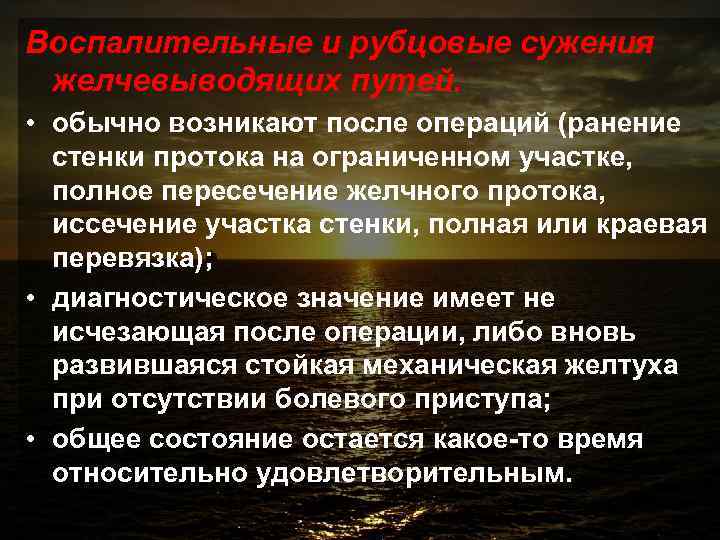 Воспалительные и рубцовые сужения желчевыводящих путей.

• обычно возникают после операций (ранение стенки протока на ограниченном участке, полное пересечение желчного протока, иссечение участка стенки, полная или краевая перевязка);

• диагностическое значение имеет не исчезающая после операции, либо вновь развившаяся стойкая механическая желтуха при отсутствии болевого приступа;

• общее состояние остается какое-то время относительно удовлетворительным.